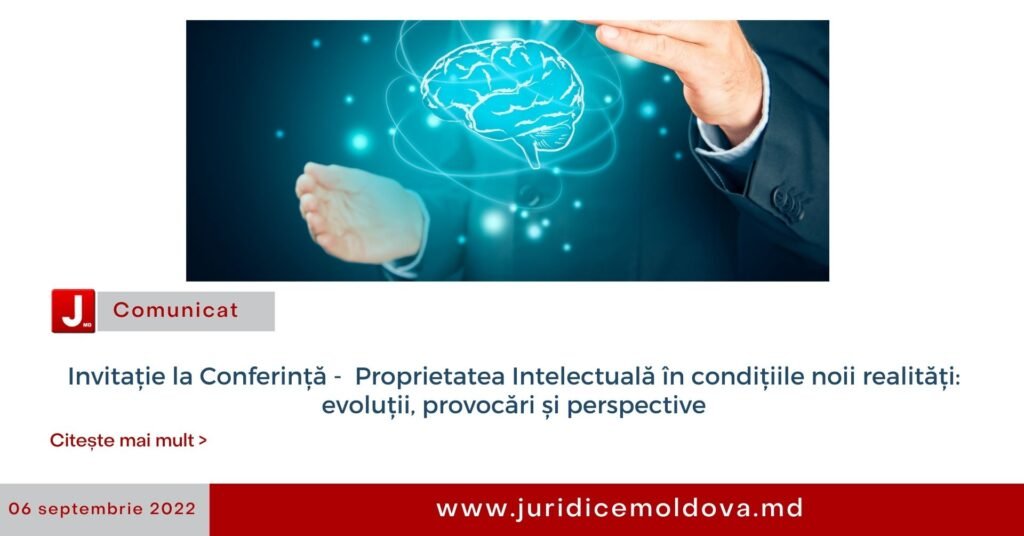 J MD

Comunicat

Invitație la Conferință - Proprietatea Intelectuală în condițiile noii realități: evoluții, provocări și perspective

Citește mai mult >

06 septembrie 2022

www.juridicemoldova.md